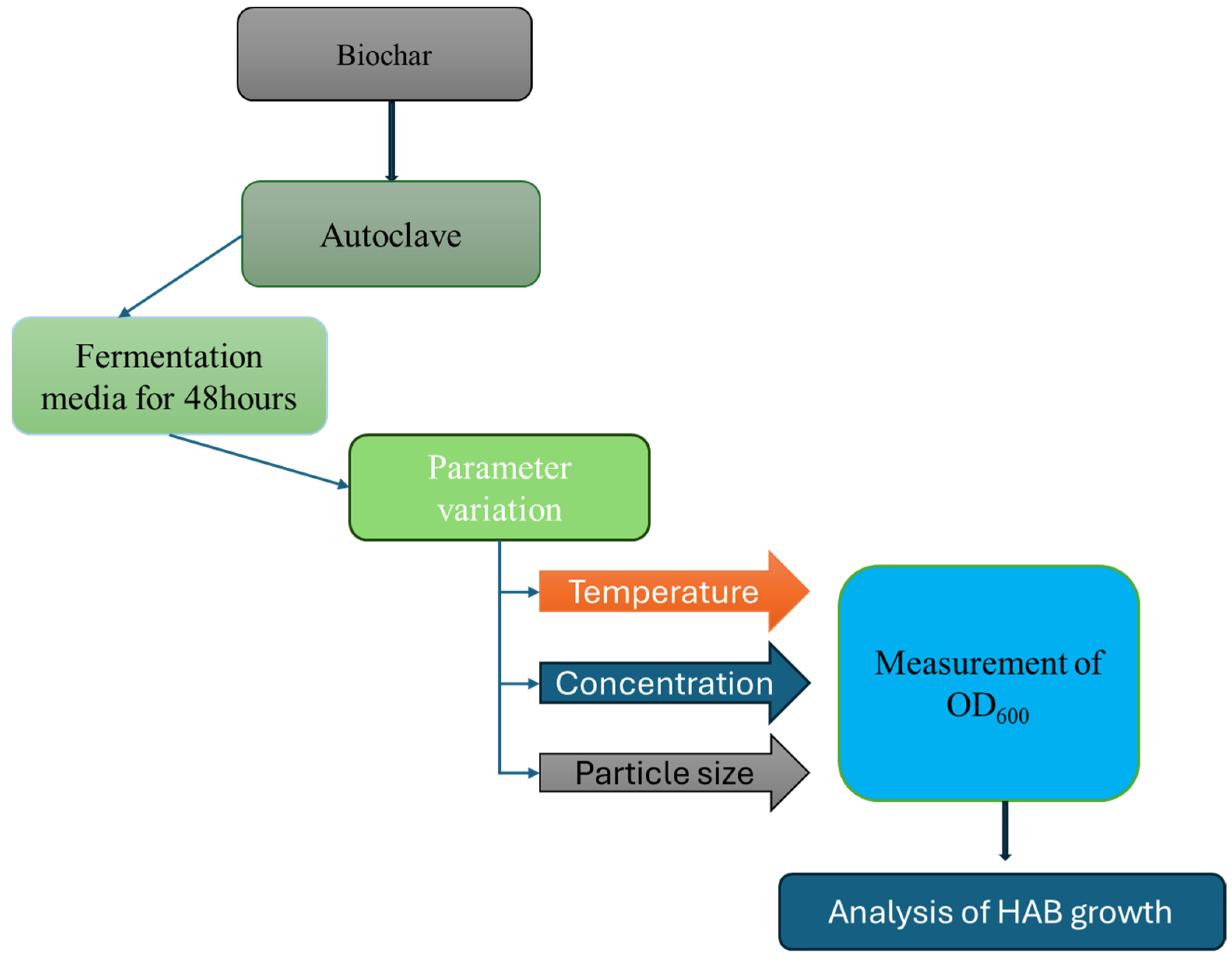 Biochar

Autoclave

Fermentation media for 48hours

Parameter variation

Temperature

Concentration

Particle size

Measurement of $OD_{600}$

Analysis of HAB growth